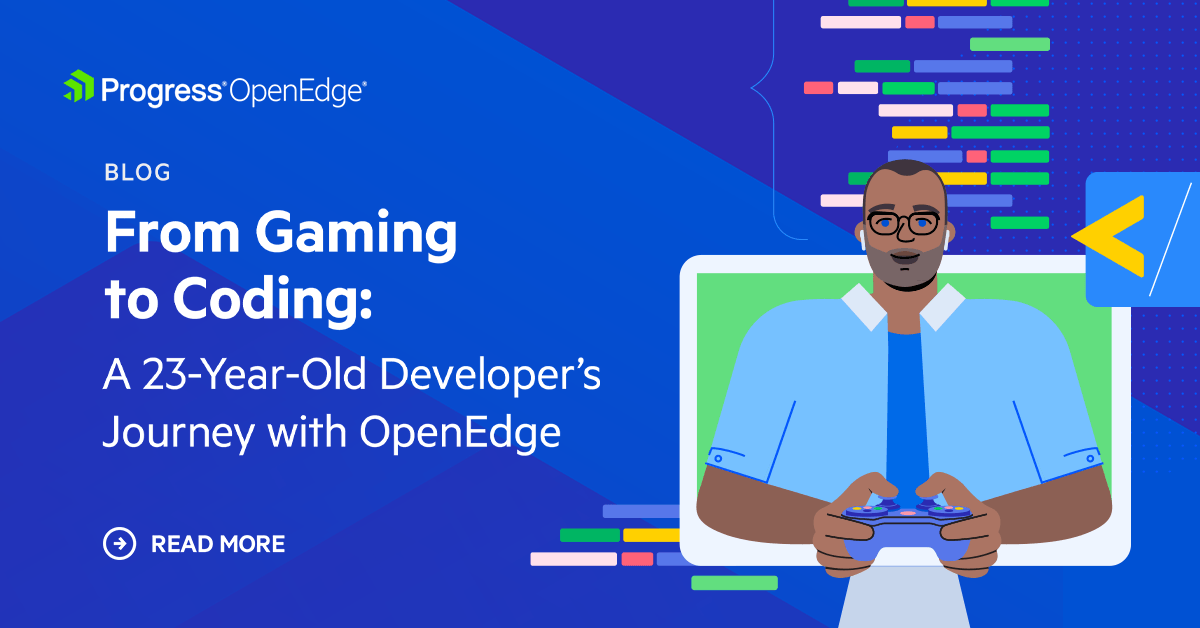 Progress® OpenEdge®

BLOG

From Gaming to Coding:

A 23-Year-Old Developer's Journey with OpenEdge

READ MORE